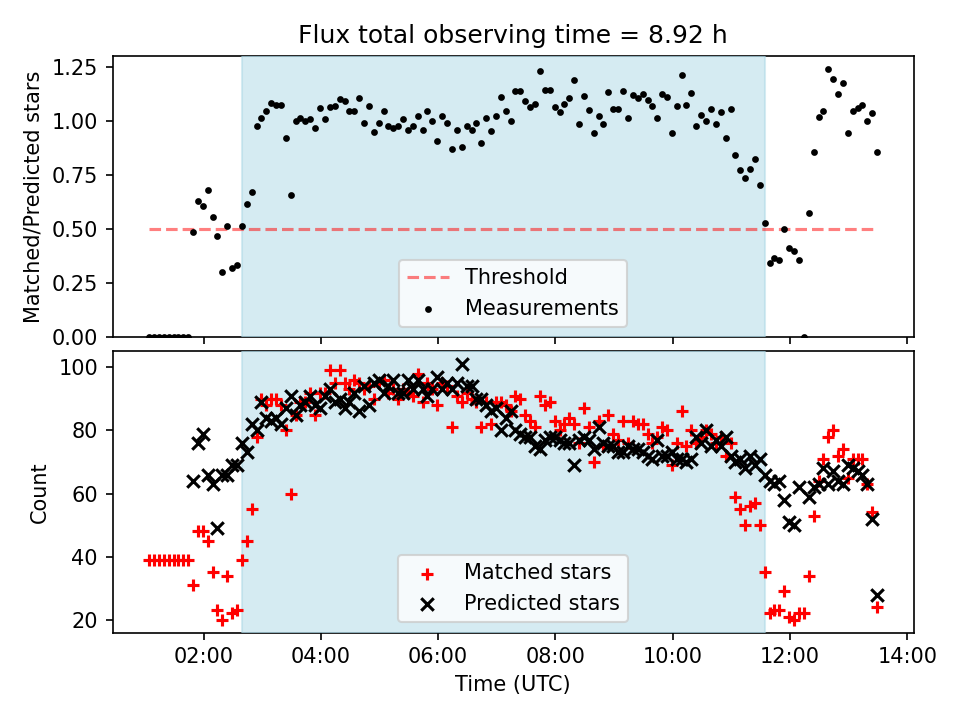 Flux total observing time = 8.92 h

Matched/Predicted stars

1.25
1.00
0.75
0.50
0.25
0.00

Threshold
Measurements

Count

100
80
60
40
20

Matched stars
Predicted stars

02:00 04:00 06:00 08:00 10:00 12:00 14:00

Time (UTC)